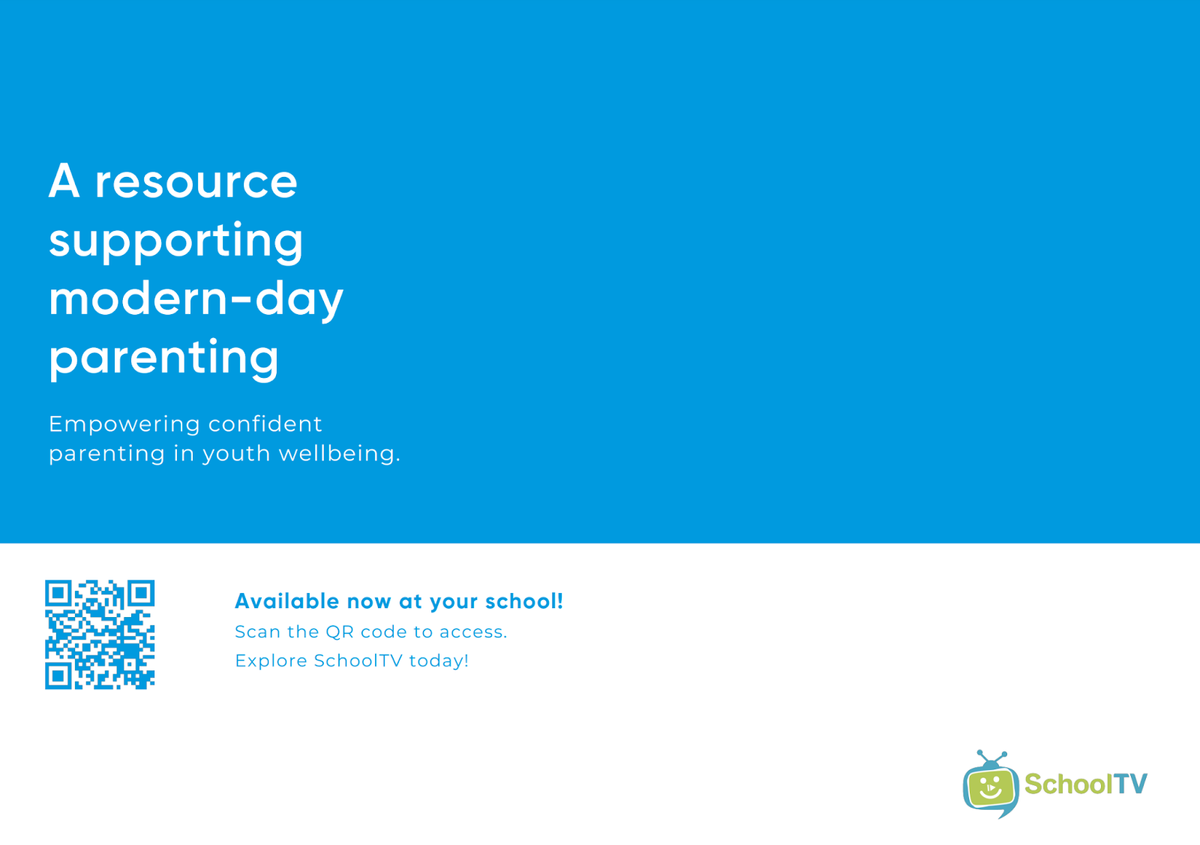 A resource supporting modern-day parenting

Empowering confident parenting in youth wellbeing.

Available now at your school!
Scan the QR code to access.
Explore SchoolTV today!

SchoolTV